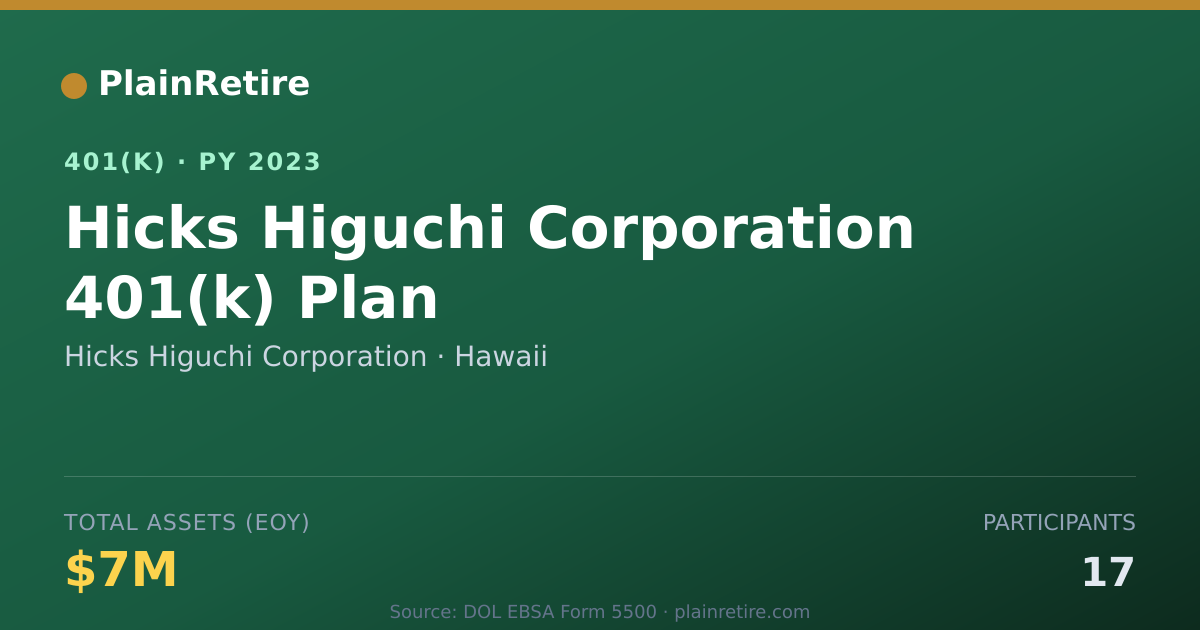 PlainRetire

401(K) · PY 2023

Hicks Higuchi Corporation 401(k) Plan

Hicks Higuchi Corporation · Hawaii

TOTAL ASSETS (EOY)

$7M

PARTICIPANTS

17

Source: DOL EBSA Form 5500 · plainretire.com